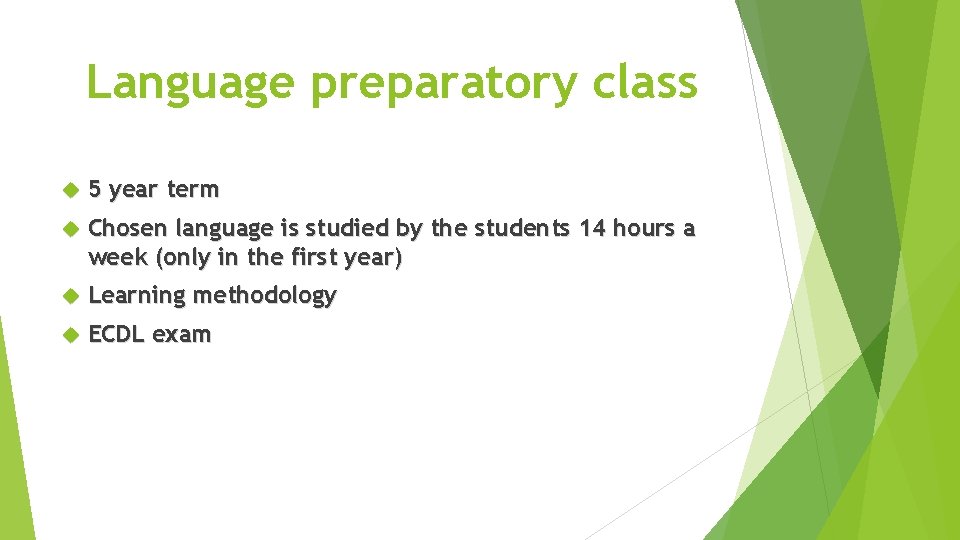 Language preparatory class

5 year term

Chosen language is studied by the students 14 hours a week (only in the first year)

Learning methodology

ECDL exam